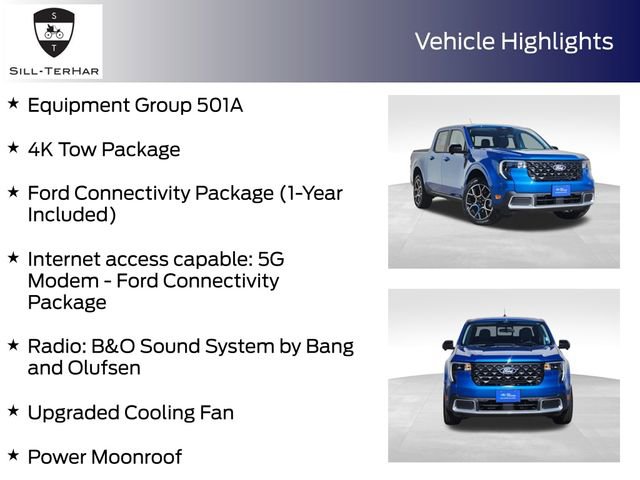 S
T
SILL-TERHAR

Vehicle Highlights

★ Equipment Group 501A

★ 4K Tow Package

★ Ford Connectivity Package (1-Year Included)

★ Internet access capable: 5G Modem - Ford Connectivity Package

★ Radio: B&O Sound System by Bang and Olufsen

★ Upgraded Cooling Fan

★ Power Moonroof